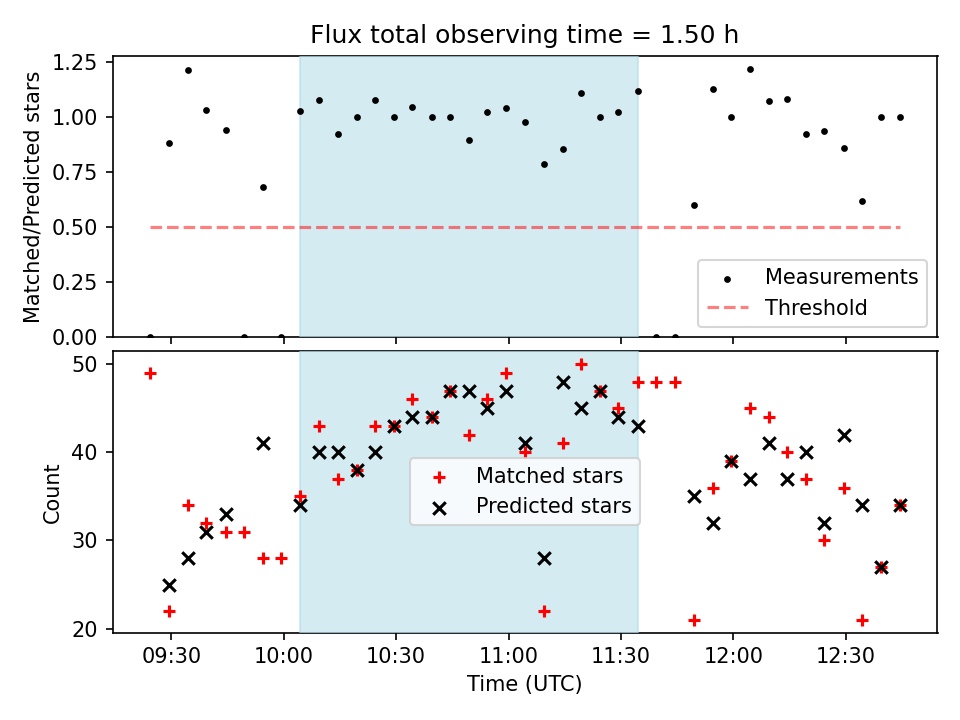 Flux total observing time = 1.50 h

Matched/Predicted stars

1.25
1.00
0.75
0.50
0.25
0.00

Measurements
Threshold

Count

50
40
30
20

Matched stars
Predicted stars

09:30
10:00
10:30
11:00
11:30
12:00
12:30

Time (UTC)